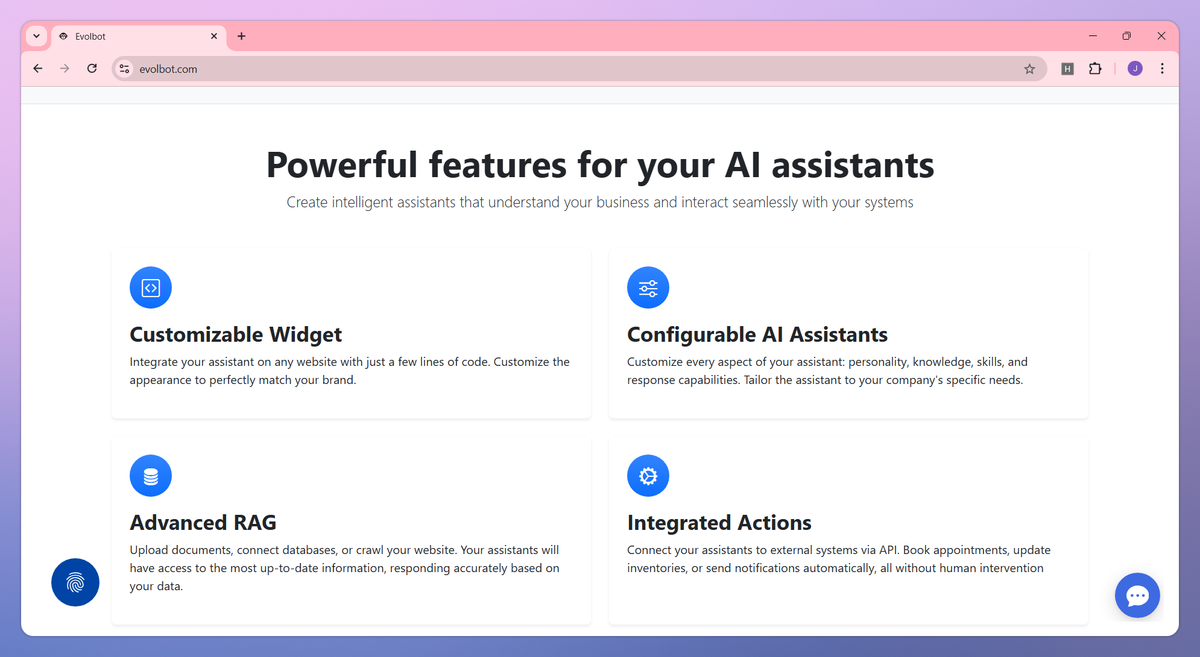 Evolbot

evolbot.com

H

J

Powerful features for your AI assistants

Create intelligent assistants that understand your business and interact seamlessly with your systems

Customizable Widget

Integrate your assistant on any website with just a few lines of code. Customize the appearance to perfectly match your brand.

Configurable AI Assistants

Customize every aspect of your assistant: personality, knowledge, skills, and response capabilities. Tailor the assistant to your company's specific needs.

Advanced RAG

Upload documents, connect databases, or crawl your website. Your assistants will have access to the most up-to-date information, responding accurately based on your data.

Integrated Actions

Connect your assistants to external systems via API. Book appointments, update inventories, or send notifications automatically, all without human intervention